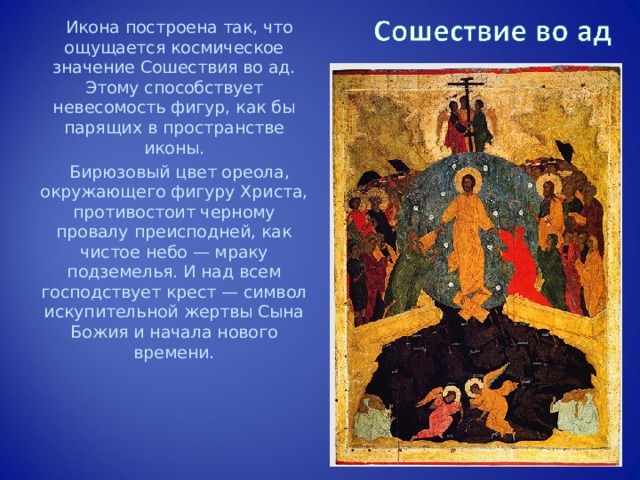 Сошествие во ад

Икона построена так, что ощущается космическое значение Сошествия во ад. Этому способствует невесомость фигур, как бы парящих в пространстве иконы.

Бирюзовый цвет ореола, окружающего фигуру Христа, противостоит черному провалу преисподней, как чистое небо — мраку подземелья. И над всем господствует крест — символ искупительной жертвы Сына Божия и начала нового времени.